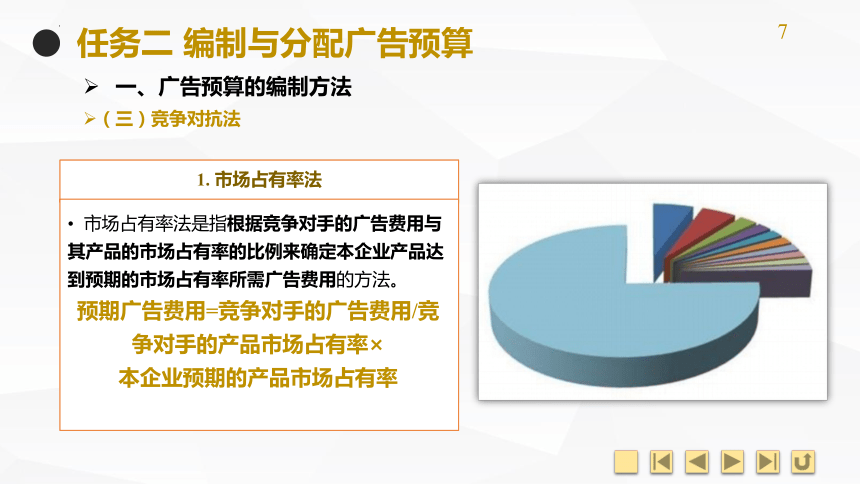 任务二 编制与分配广告预算

7

➢ 一、广告预算的编制方法

➢（三）竞争对抗法

1. 市场占有率法

• 市场占有率法是指根据竞争对手的广告费用与其产品的市场占有率的比例来确定本企业产品达到预期的市场占有率所需广告费用的方法。

预期广告费用=竞争对手的广告费用/竞争对手的产品市场占有率×本企业预期的产品市场占有率